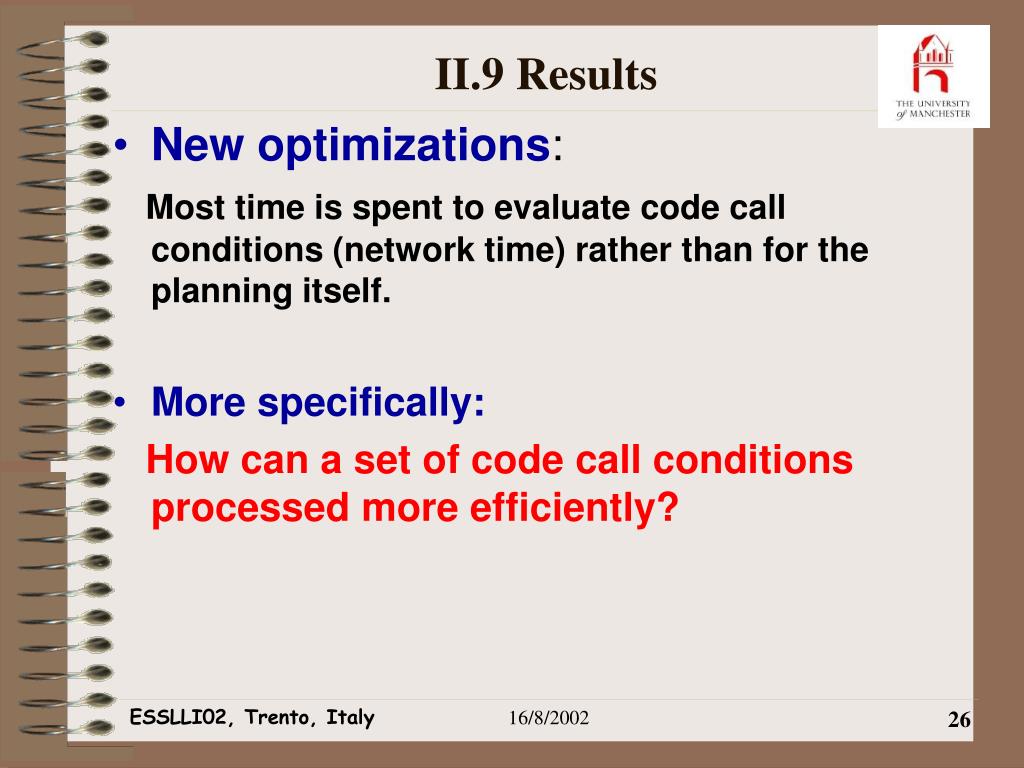 II.9 Results

THE UNIVERSITY of MANCHESTER

• New optimizations:

Most time is spent to evaluate code call conditions (network time) rather than for the planning itself.

• More specifically:

How can a set of code call conditions processed more efficiently?

ESSLLI02, Trento, Italy

16/8/2002

26